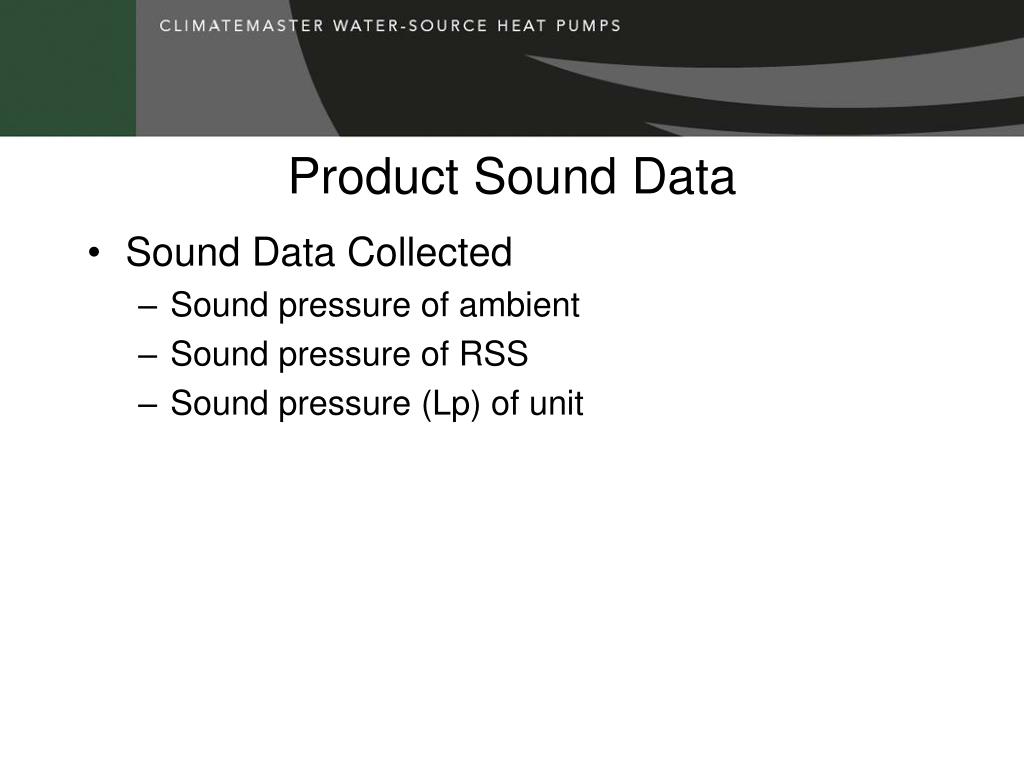 CLIMATEMASTER WATER-SOURCE HEAT PUMPS

Product Sound Data

• Sound Data Collected
– Sound pressure of ambient
– Sound pressure of RSS
– Sound pressure (Lp) of unit